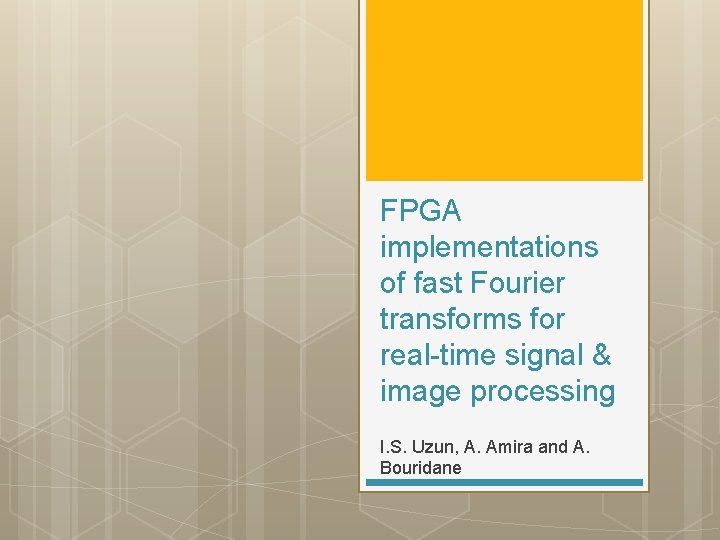 FPGA implementations of fast Fourier transforms for real-time signal & image processing

I.S. Uzun, A. Amira and A. Bouridane